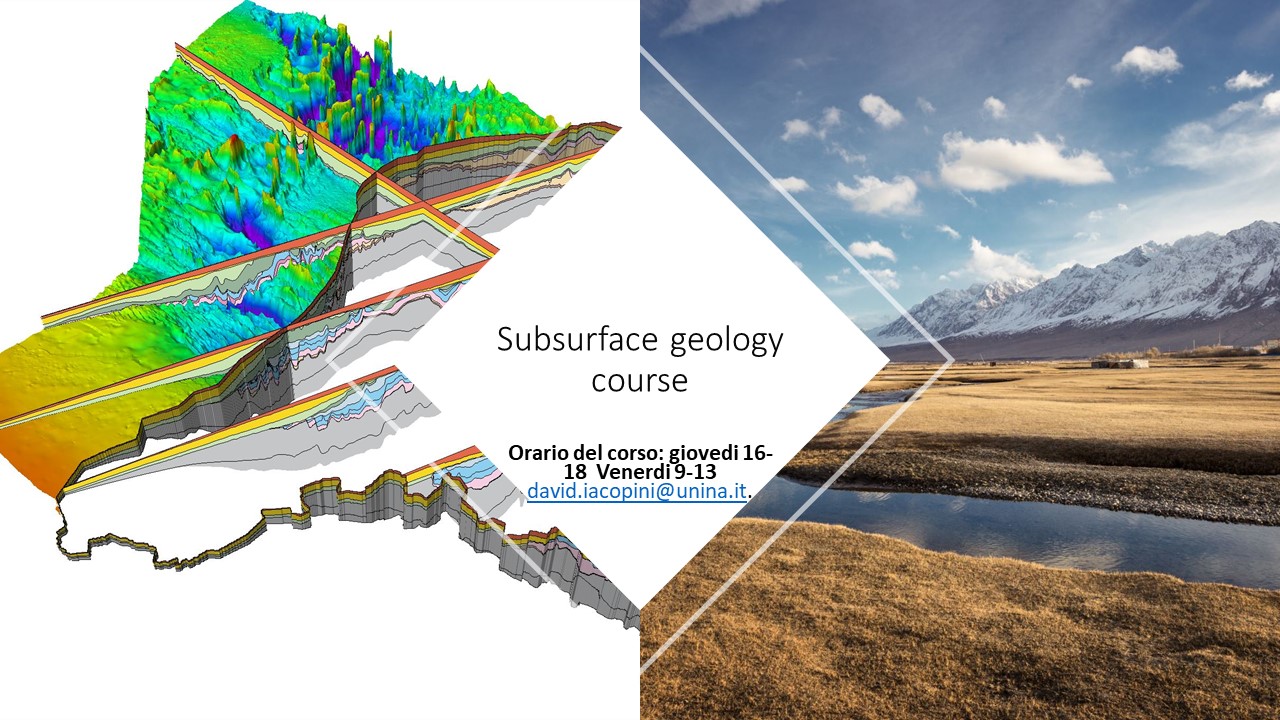 Subsurface geology course

Orario del corso: giovedi 16-18 Venerdi 9-13
david.iacopini@unina.it.